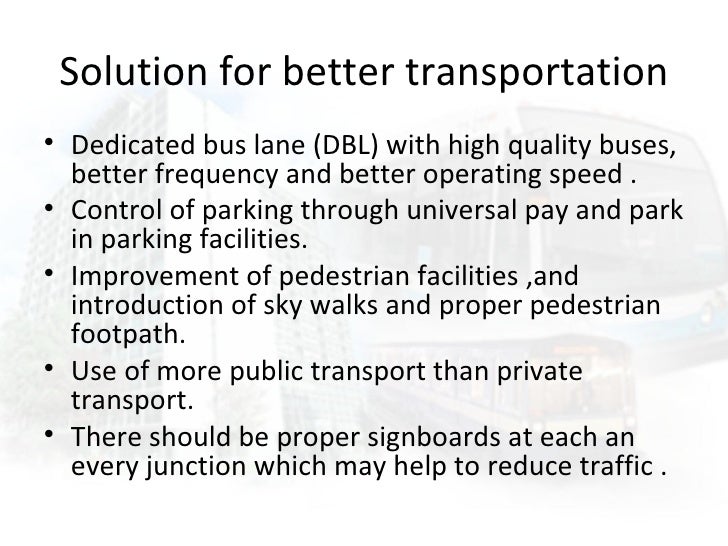 Solution for better transportation

• Dedicated bus lane (DBL) with high quality buses, better frequency and better operating speed .
• Control of parking through universal pay and park in parking facilities.
• Improvement of pedestrian facilities ,and introduction of sky walks and proper pedestrian footpath.
• Use of more public transport than private transport.
• There should be proper signboards at each an every junction which may help to reduce traffic .